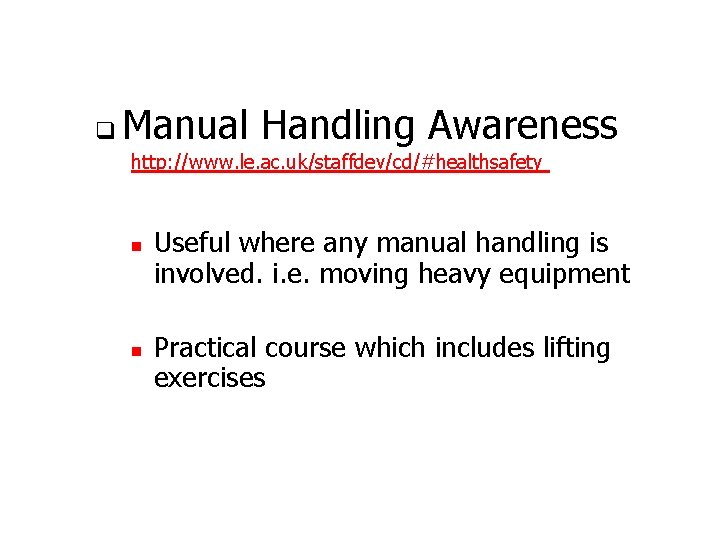 Manual Handling Awareness
http://www.le.ac.uk/staffdev/cd/#healthsafety

Useful where any manual handling is involved. i.e. moving heavy equipment

Practical course which includes lifting exercises